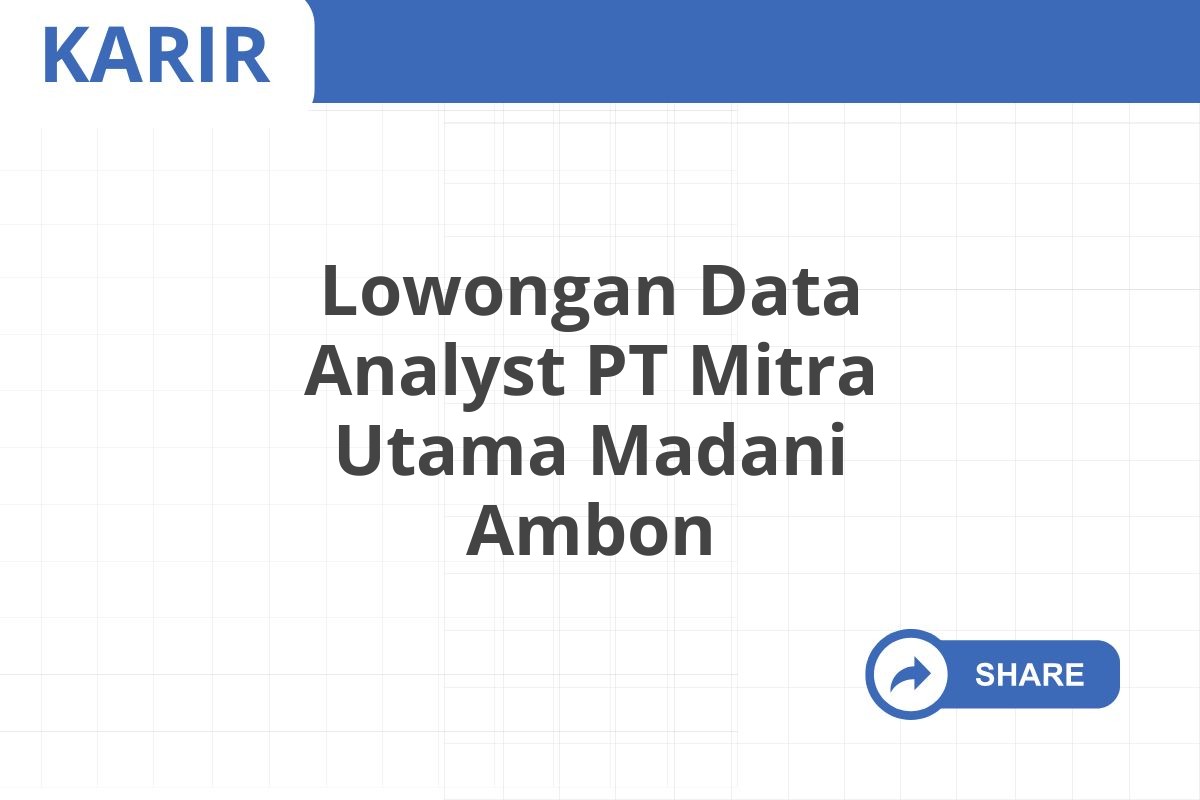 KARIR

Lowongan Data Analyst PT Mitra Utama Madani Ambon

SHARE